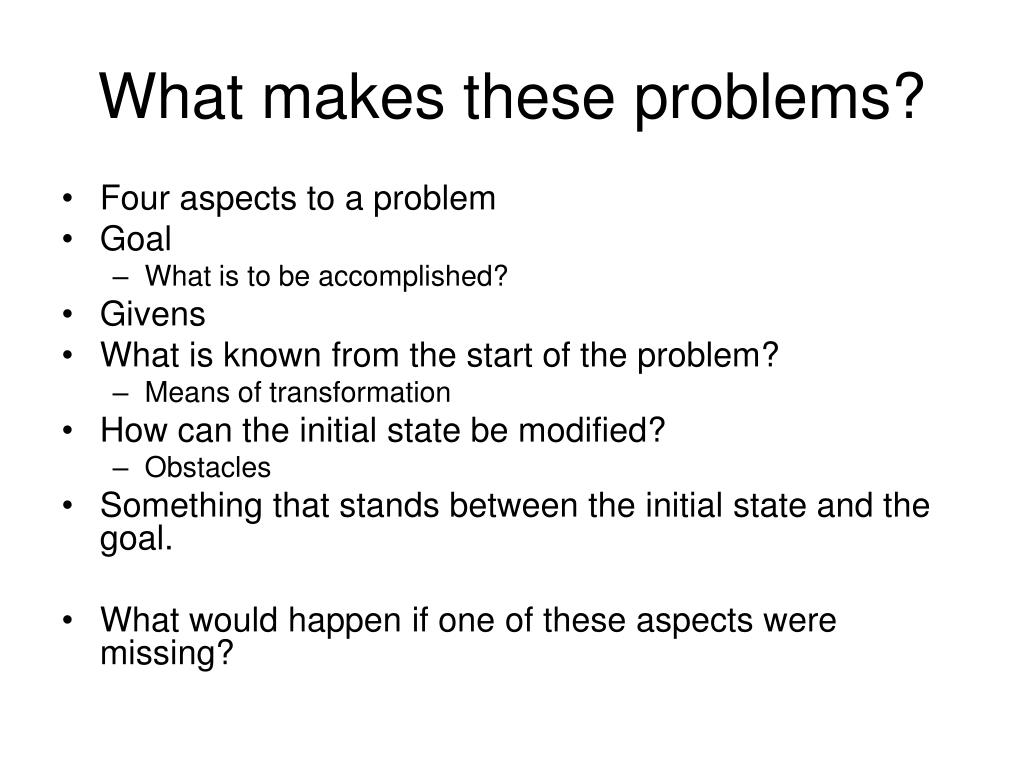 What makes these problems?

• Four aspects to a problem
• Goal
– What is to be accomplished?
• Givens
• What is known from the start of the problem?
– Means of transformation
• How can the initial state be modified?
– Obstacles
• Something that stands between the initial state and the goal.

• What would happen if one of these aspects were missing?